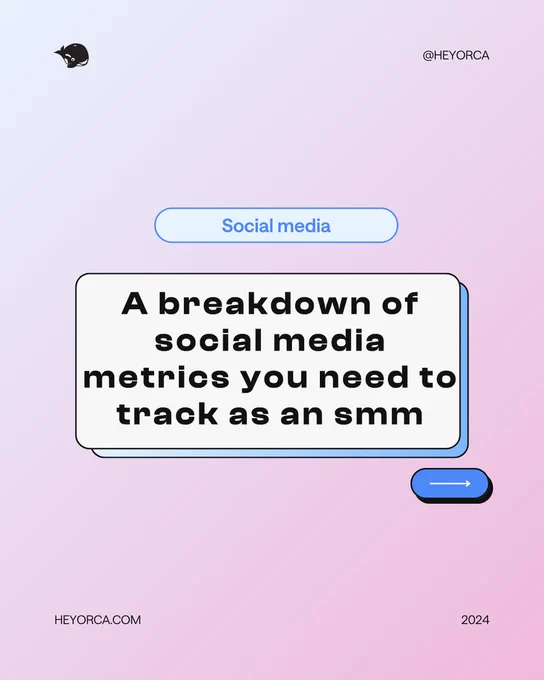 @HEYORCA

Social media

A breakdown of social media metrics you need to track as an smm

HEYORCA.COM

2024